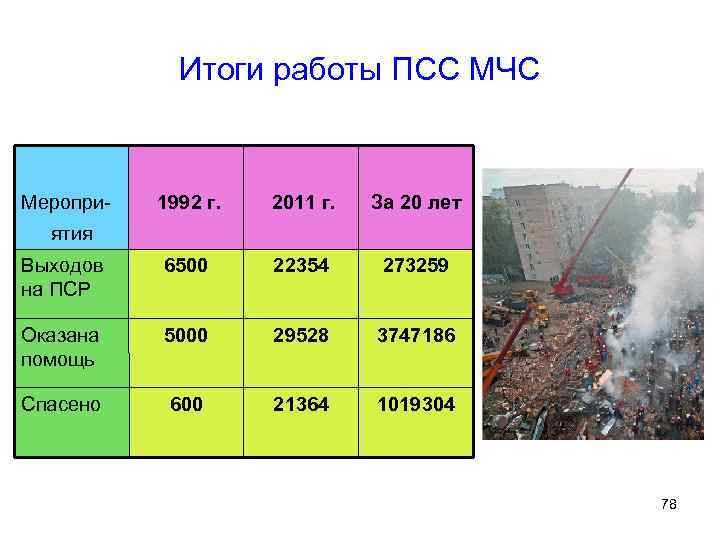 Итоги работы ПСС МЧС

| Мероприятия | 1992 г. | 2011 г. | За 20 лет |
|---|---|---|---|
| Выходов на ПСР | 6500 | 22354 | 273259 |
| Оказана помощь | 5000 | 29528 | 3747186 |
| Спасено | 600 | 21364 | 1019304 |

78